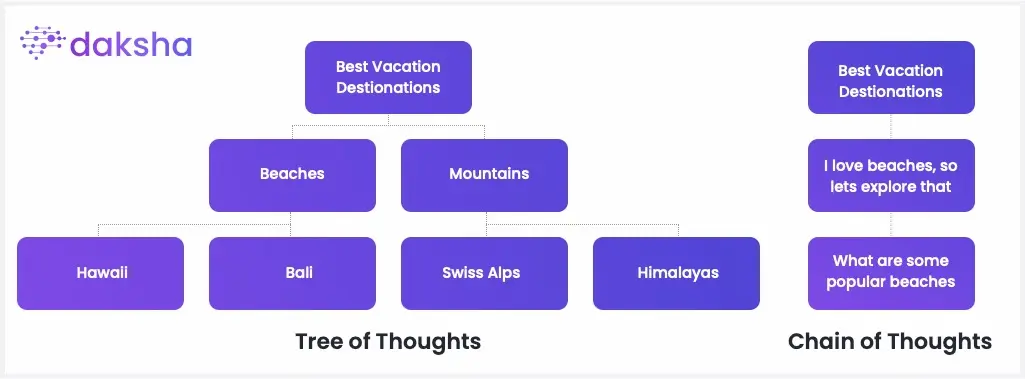 daksha

Best Vacation Destionations

Beaches

Mountains

Hawaii

Bali

Swiss Alps

Himalayas

Tree of Thoughts

Best Vacation Destionations

I love beaches, so lets explore that

What are some popular beaches

Chain of Thoughts